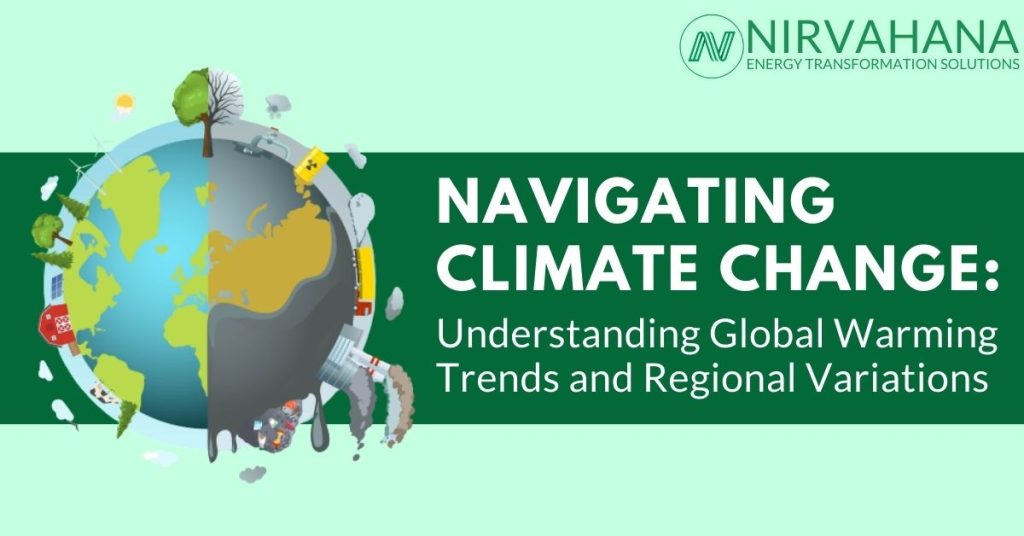 NIRVAHANA
ENERGY TRANSFORMATION SOLUTIONS

NAVIGATING CLIMATE CHANGE:

Understanding Global Warming Trends and Regional Variations